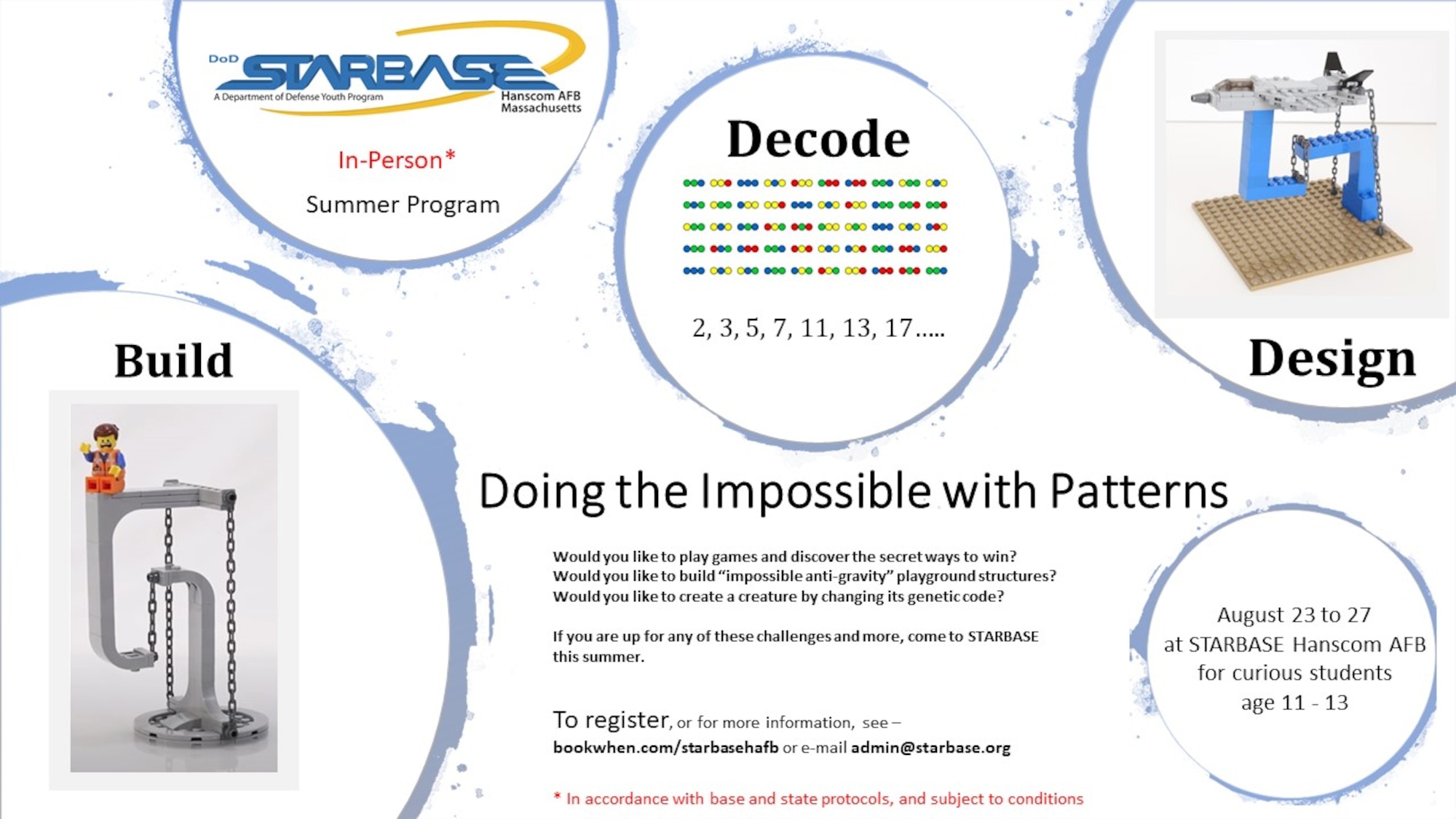 DoD STARBASE
A Department of Defense Youth Program
Hanscom AFB Massachusetts

In-Person*

Summer Program

Decode

2, 3, 5, 7, 11, 13, 17.....

Design

Build

Doing the Impossible with Patterns

Would you like to play games and discover the secret ways to win?
Would you like to build "impossible anti-gravity" playground structures?
Would you like to create a creature by changing its genetic code?

If you are up for any of these challenges and more, come to STARBASE this summer.

To register, or for more information, see – bookwhen.com/starbasehafb or e-mail admin@starbase.org

* In accordance with base and state protocols, and subject to conditions

August 23 to 27
at STARBASE Hanscom AFB
for curious students
age 11 - 13